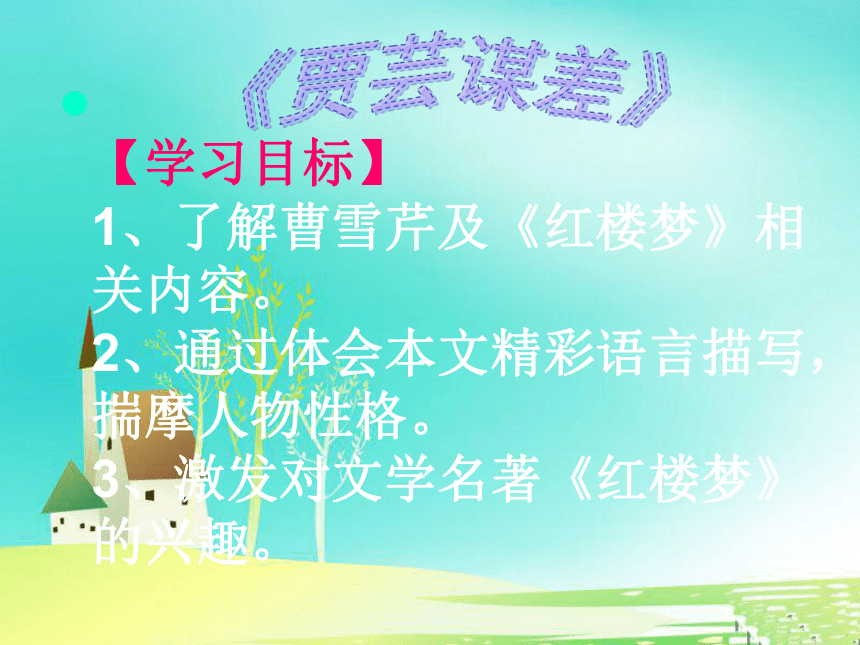 《贾芸谋差》

【学习目标】

1、了解曹雪芹及《红楼梦》相关内容。

2、通过体会本文精彩语言描写，揣摩人物性格。

3、激发对文学名著《红楼梦》的兴趣。